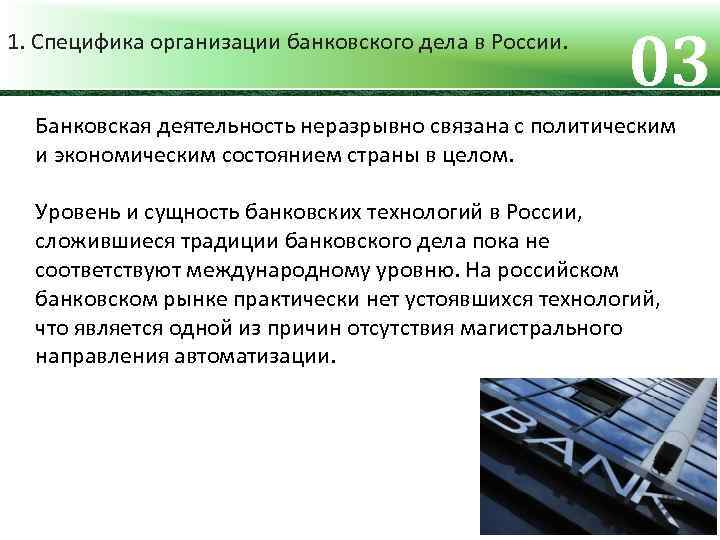 1. Специфика организации банковского дела в России.

03

Банковская деятельность неразрывно связана с политическим и экономическим состоянием страны в целом.

Уровень и сущность банковских технологий в России, сложившиеся традиции банковского дела пока не соответствуют международному уровню. На российском банковском рынке практически нет устоявшихся технологий, что является одной из причин отсутствия магистрального направления автоматизации.

BANK